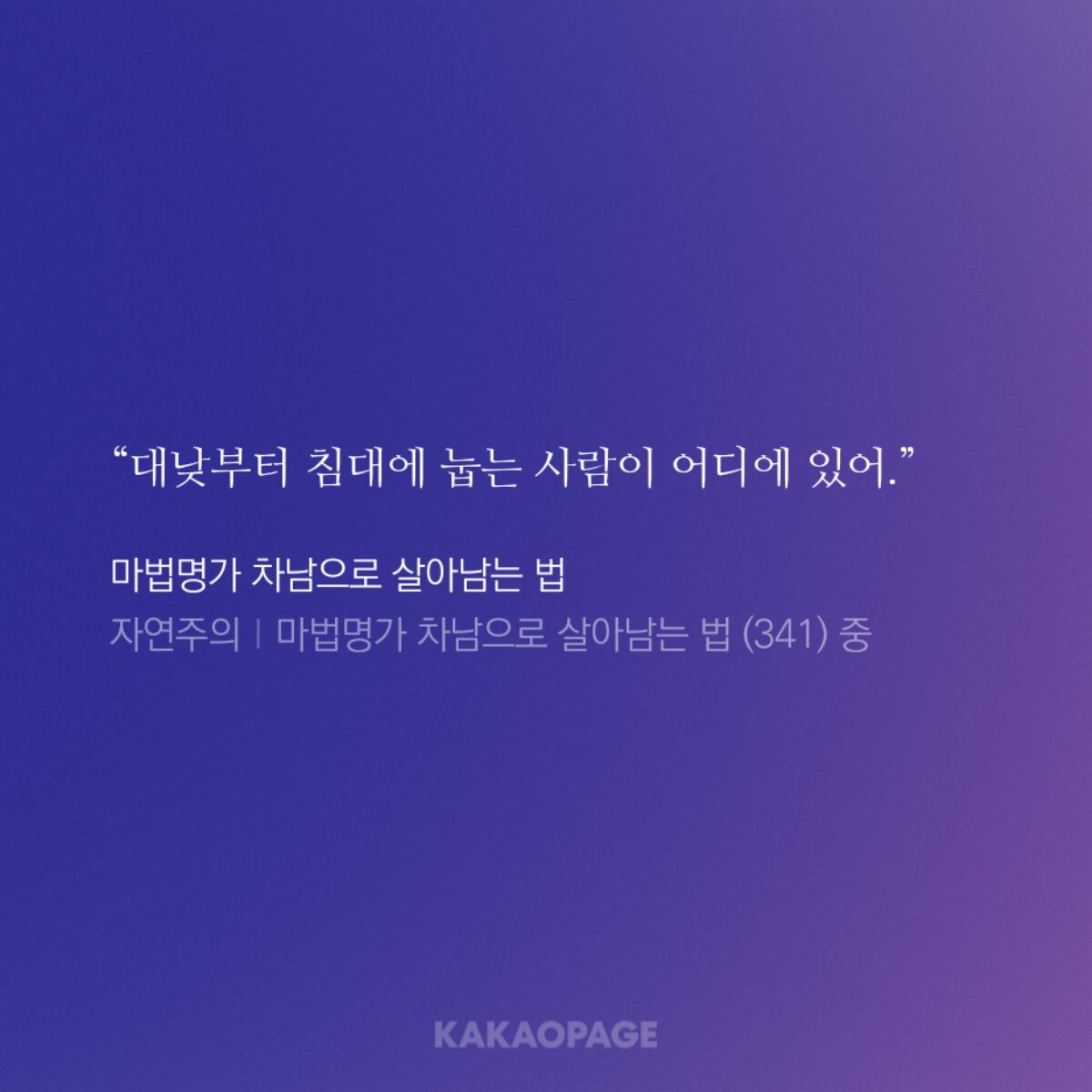 “대낮부터 침대에 눕는 사람이 어디에 있어.”

마법명가 차남으로 살아남는 법

자연주의 | 마법명가 차남으로 살아남는 법 (341) 중

KAKAOPAGE